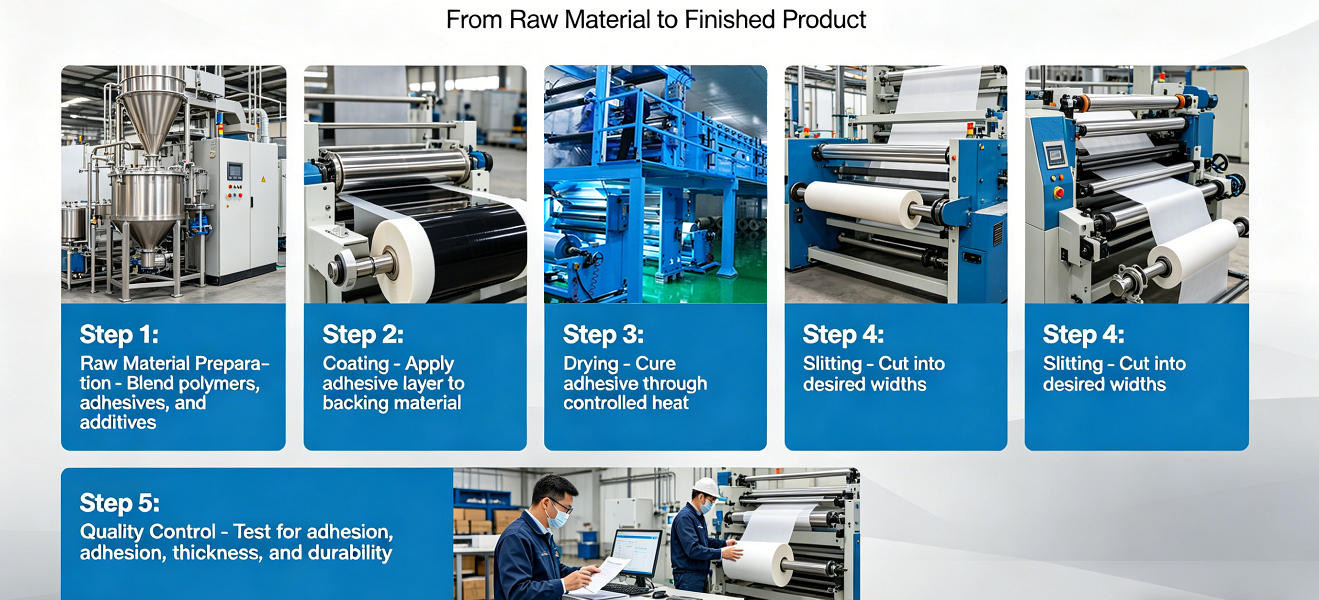 From Raw Material to Finished Product

Step 1:
Raw Material Preparation - Blend polymers, adhesives, and additives

Step 2:
Coating - Apply adhesive layer to backing material

Step 3:
Drying - Cure adhesive through controlled heat

Step 4:
Slitting - Cut into desired widths

Step 4:
Slitting - Cut into desired widths

Step 5:
Quality Control - Test for adhesion, adhesion, thickness, and durability